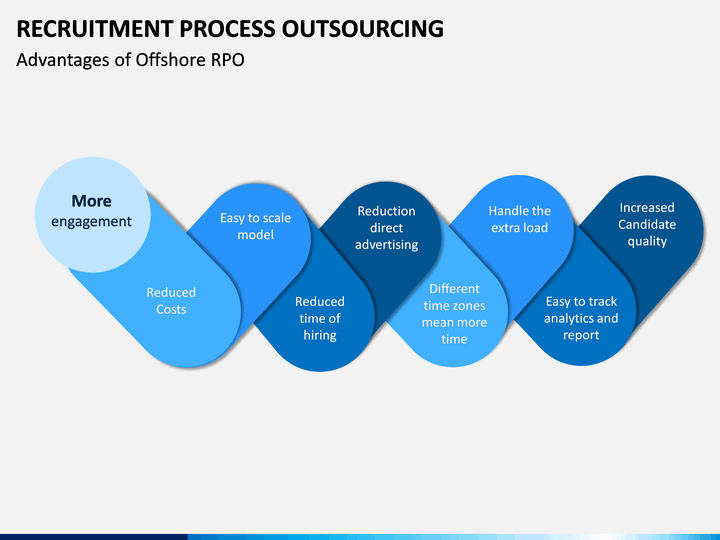 RECRUITMENT PROCESS OUTSOURCING

Advantages of Offshore RPO

More engagement

Reduced Costs

Easy to scale model

Reduced time of hiring

Reduction direct advertising

Different time zones mean more time

Handle the extra load

Easy to track analytics and report

Increased Candidate quality